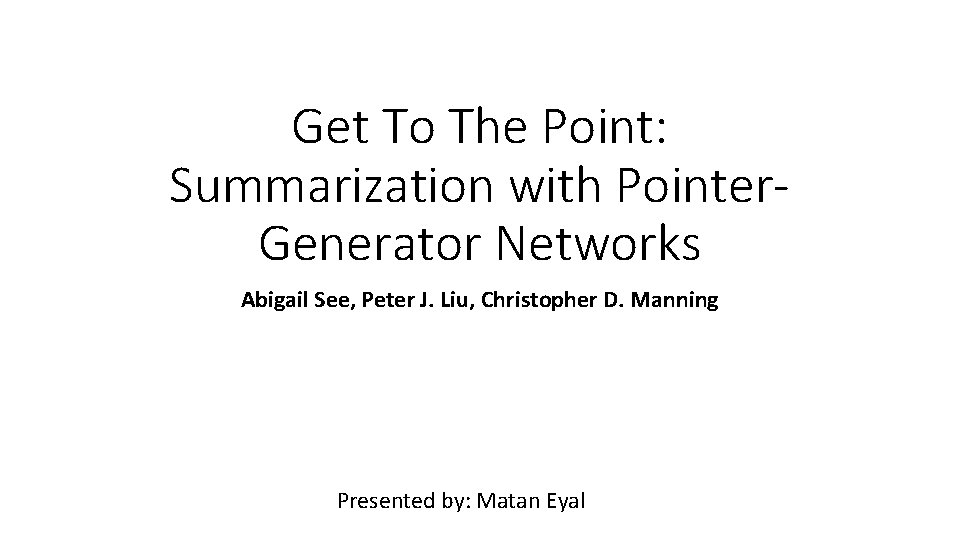 Get To The Point: Summarization with Pointer-Generator Networks

Abigail See, Peter J. Liu, Christopher D. Manning

Presented by: Matan Eyal